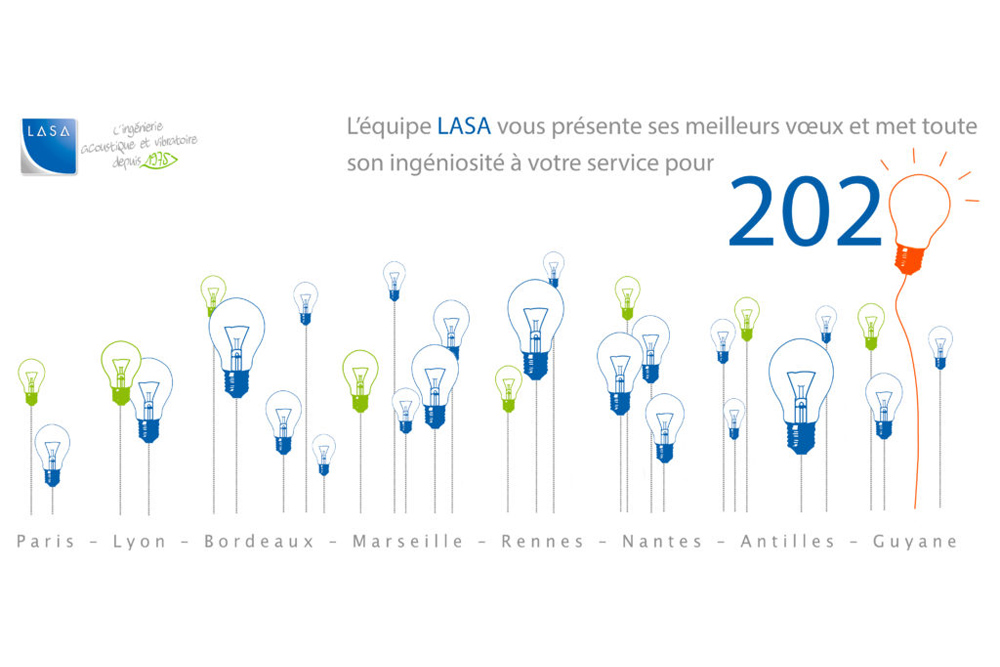 LASA

L'ingénierie acoustique et vibratoire depuis 1975

L'équipe LASA vous présente ses meilleurs vœux et met toute son ingéniosité à votre service pour

202

Paris – Lyon – Bordeaux – Marseille – Rennes – Nantes – Antilles – Guyane